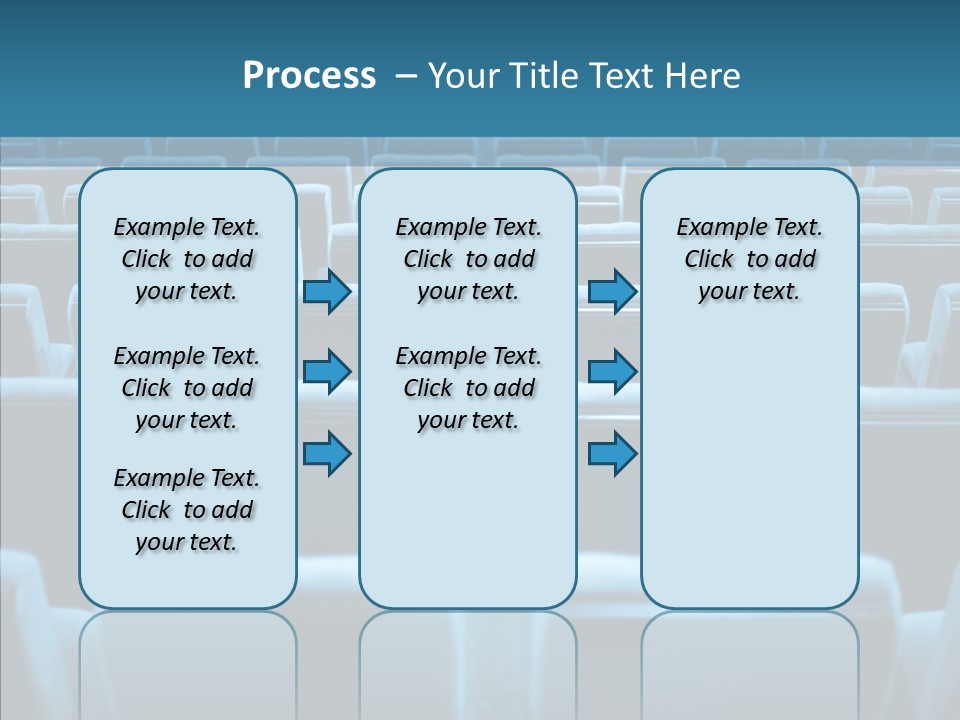 Process – Your Title Text Here

Example Text. Click to add your text.

Example Text. Click to add your text.

Example Text. Click to add your text.

Example Text. Click to add your text.

Example Text. Click to add your text.

Example Text. Click to add your text.